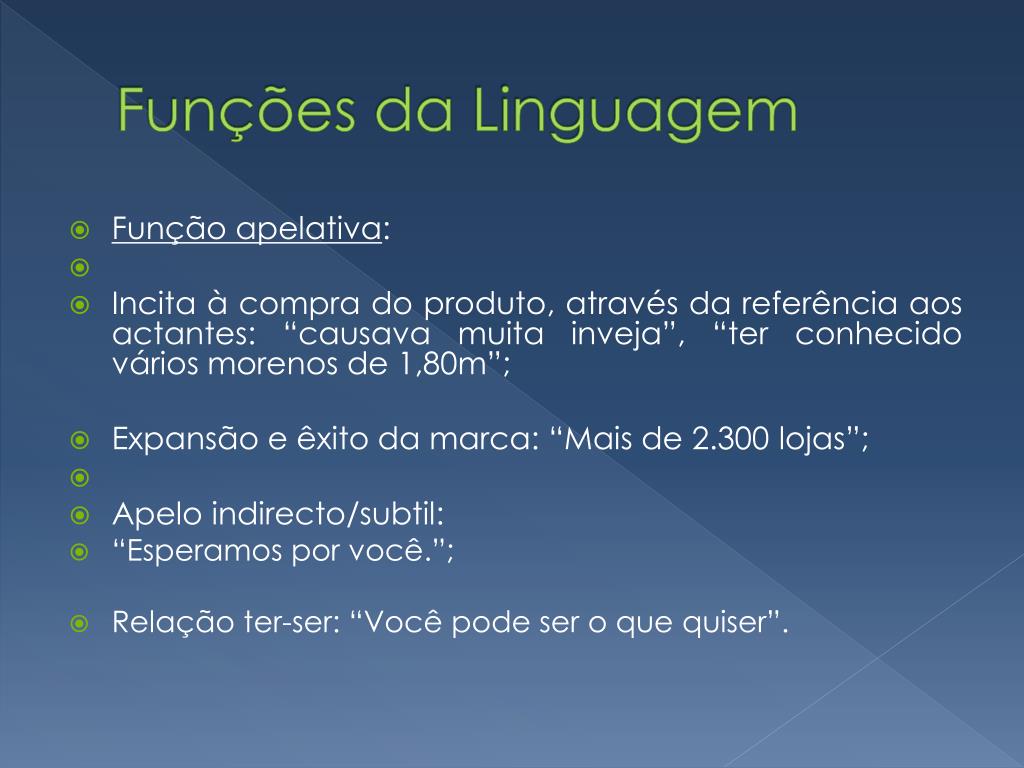 Funções da Linguagem

Função apelativa:

Incita à compra do produto, através da referência aos actantes: “causava muita inveja”, “ter conhecido vários morenos de 1,80m”;

Expansão e êxito da marca: “Mais de 2.300 lojas”;

Apelo indirecto/subtil:

“Esperamos por você.”;

Relação ter-ser: “Você pode ser o que quiser”.